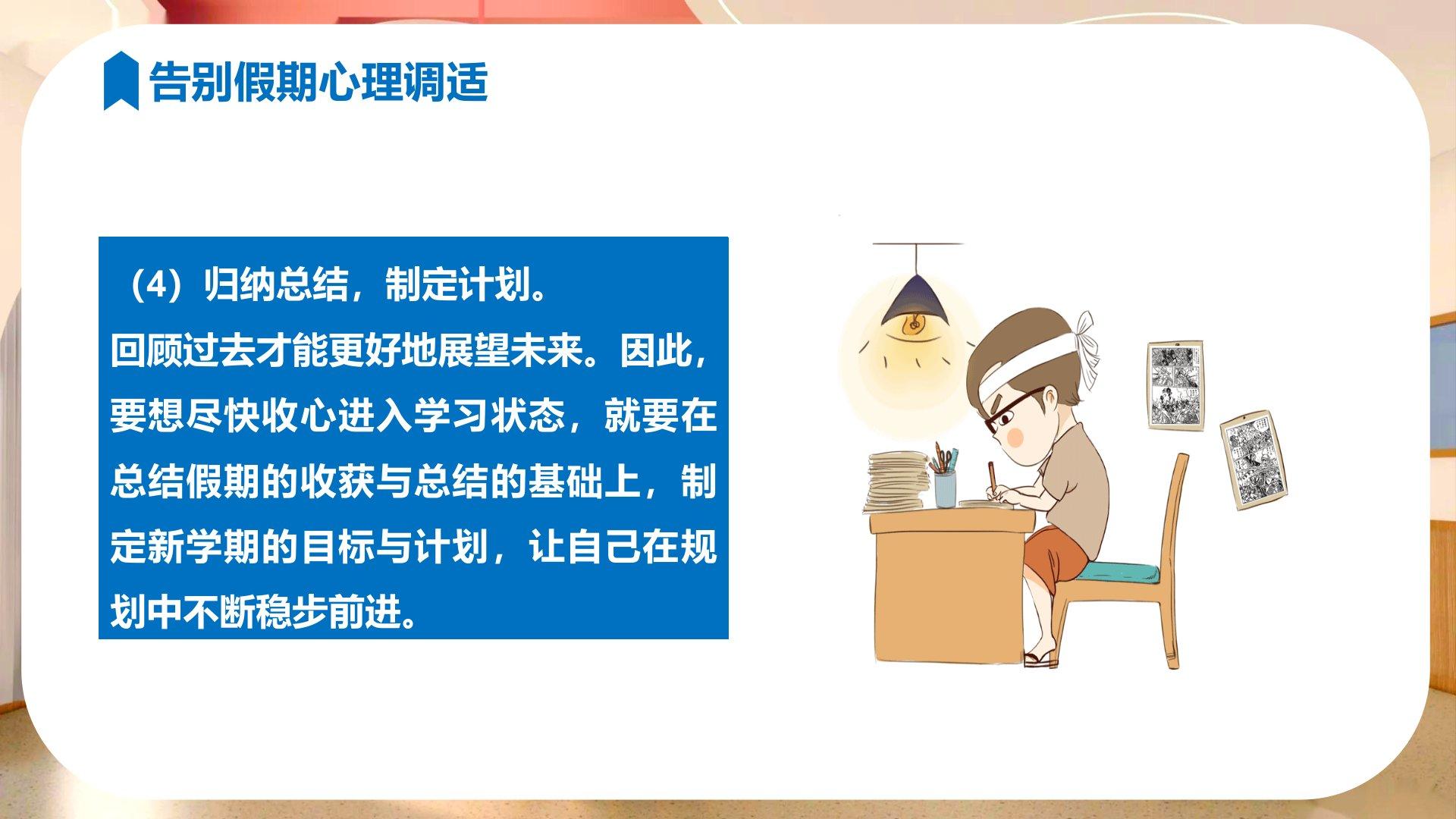 告别假期心理调适

（4）归纳总结，制定计划。
回顾过去才能更好地展望未来。因此，要想尽快收心进入学习状态，就要在总结假期的收获与总结的基础上，制定新学期的目标与计划，让自己在规划中不断稳步前进。